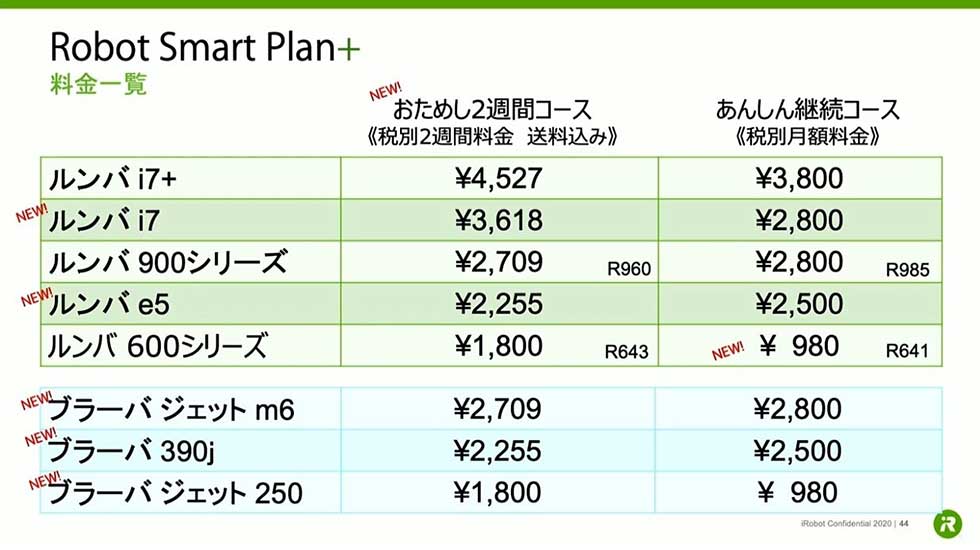 Robot Smart Plan+
料金一覧

| | NEW! おためし2週間コース 《税別2週間料金 送料込み》 | あんしん継続コース 《税別月額料金》 |
|---|---|---|
| ルンバ i7+ | ¥4,527 | ¥3,800 |
| NEW! ルンバ i7 | ¥3,618 | ¥2,800 |
| ルンバ 900シリーズ | ¥2,709 R960 | ¥2,800 R985 |
| NEW! ルンバ e5 | ¥2,255 | ¥2,500 |
| ルンバ 600シリーズ | ¥1,800 R643 | NEW! ¥ 980 R641 |

| | | |
|---|---|---|
| NEW! ブラーバ ジェット m6 | ¥2,709 | ¥2,800 |
| NEW! ブラーバ 390j | ¥2,255 | ¥2,500 |
| NEW! ブラーバ ジェット 250 | ¥1,800 | ¥ 980 |

iRobot Confidential 2020 | 44
iR